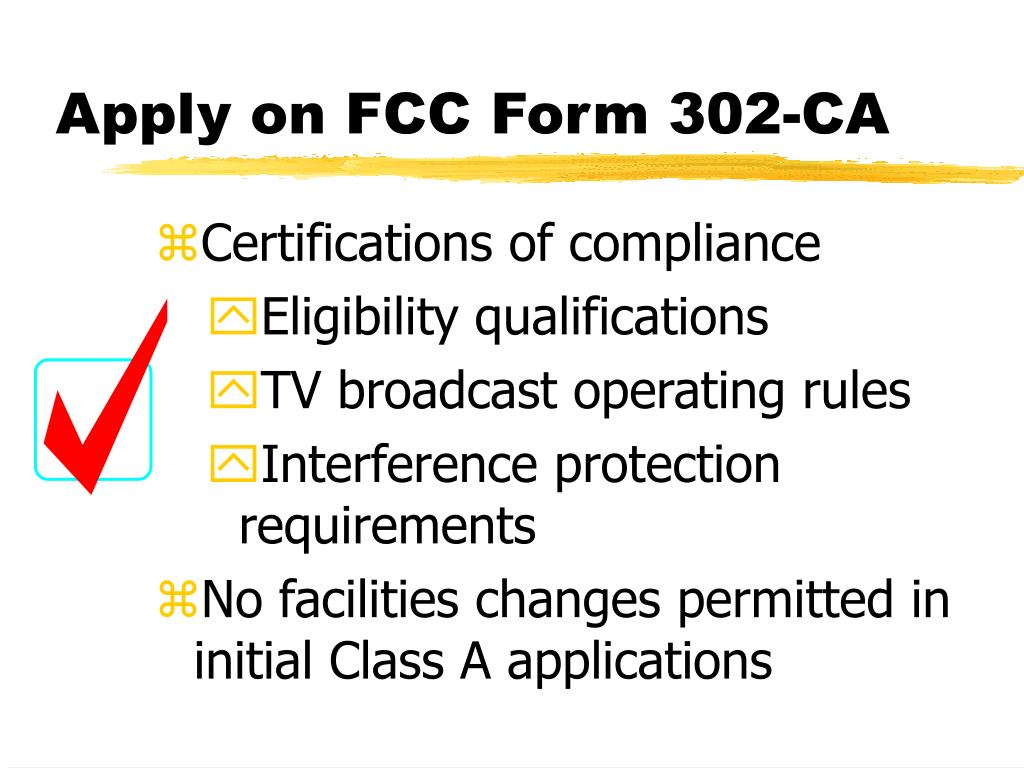 Apply on FCC Form 302-CA

Certifications of compliance

Eligibility qualifications

TV broadcast operating rules

Interference protection requirements

No facilities changes permitted in initial Class A applications